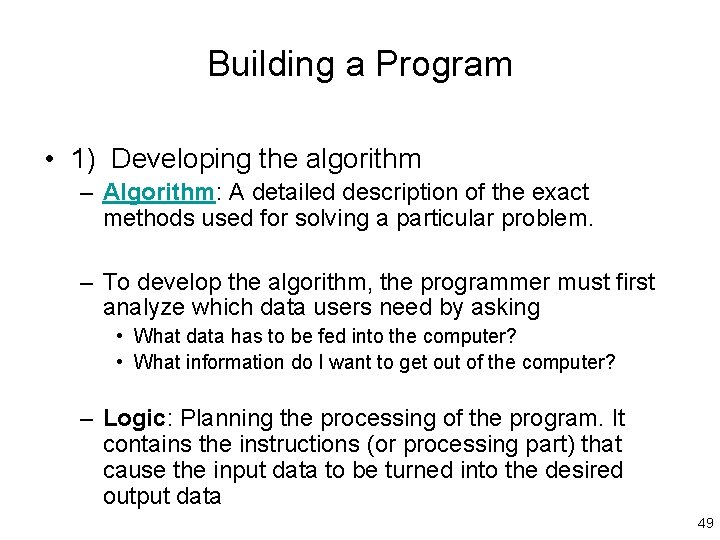 Building a Program

• 1) Developing the algorithm

– Algorithm: A detailed description of the exact methods used for solving a particular problem.

– To develop the algorithm, the programmer must first analyze which data users need by asking

• What data has to be fed into the computer?

• What information do I want to get out of the computer?

– Logic: Planning the processing of the program. It contains the instructions (or processing part) that cause the input data to be turned into the desired output data

49